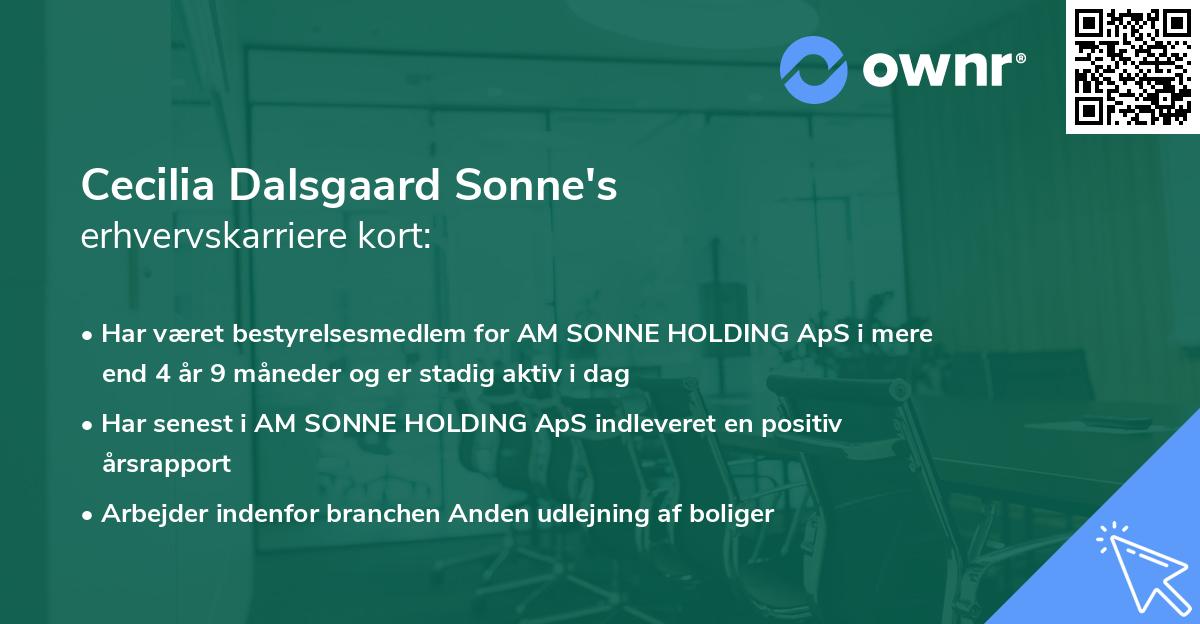 ownr®

Cecilia Dalsgaard Sonne's
erhvervskarriere kort:

• Har været bestyrelsesmedlem for AM SONNE HOLDING ApS i mere end 4 år 9 måneder og er stadig aktiv i dag

• Har senest i AM SONNE HOLDING ApS indleveret en positiv årsrapport

• Arbejder indenfor branchen Anden udlejning af boliger